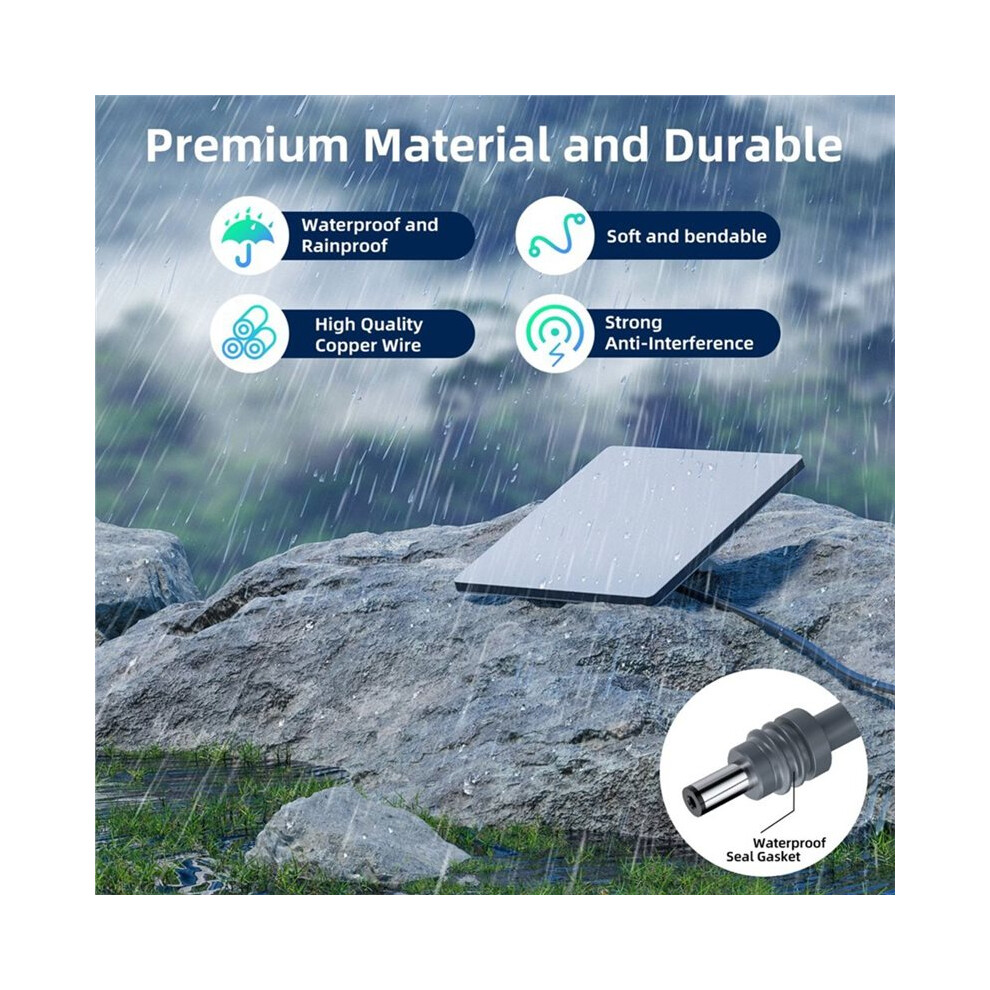 Premium Material and Durable

Waterproof and Rainproof

Soft and bendable

High Quality Copper Wire

Strong Anti-Interference

Waterproof Seal Gasket